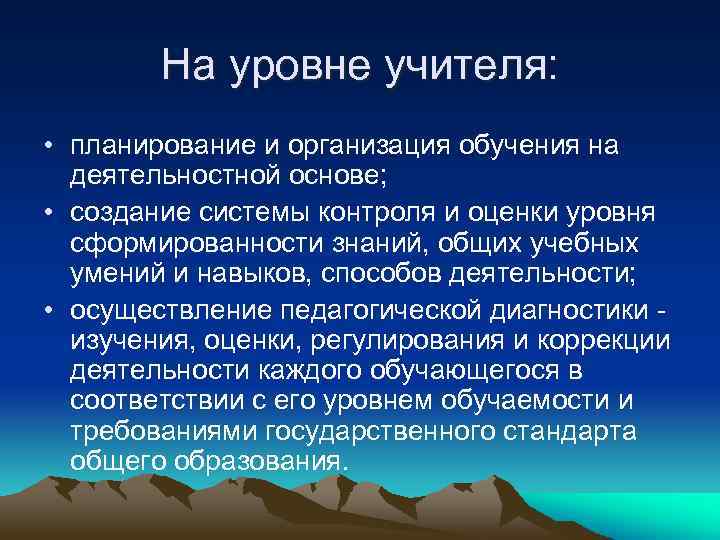 На уровне учителя:

• планирование и организация обучения на деятельностной основе;
• создание системы контроля и оценки уровня сформированности знаний, общих учебных умений и навыков, способов деятельности;
• осуществление педагогической диагностики - изучения, оценки, регулирования и коррекции деятельности каждого обучающегося в соответствии с его уровнем обучаемости и требованиями государственного стандарта общего образования.